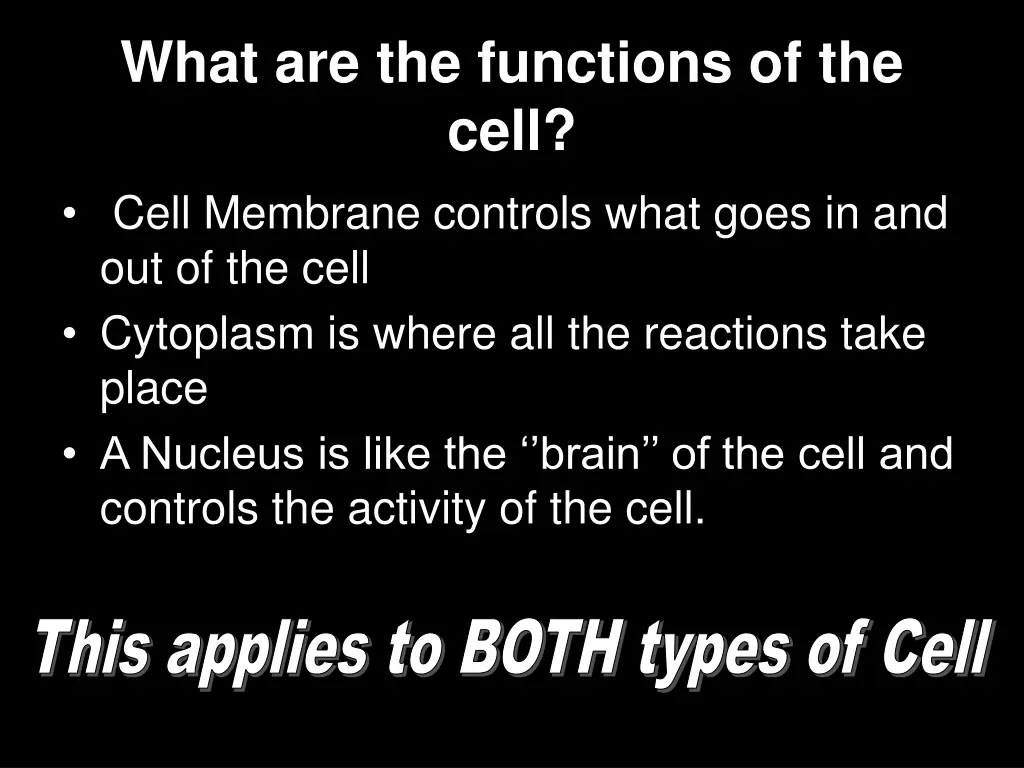 What are the functions of the cell?

• Cell Membrane controls what goes in and out of the cell
• Cytoplasm is where all the reactions take place
• A Nucleus is like the ‘’brain’’ of the cell and controls the activity of the cell.

This applies to BOTH types of Cell